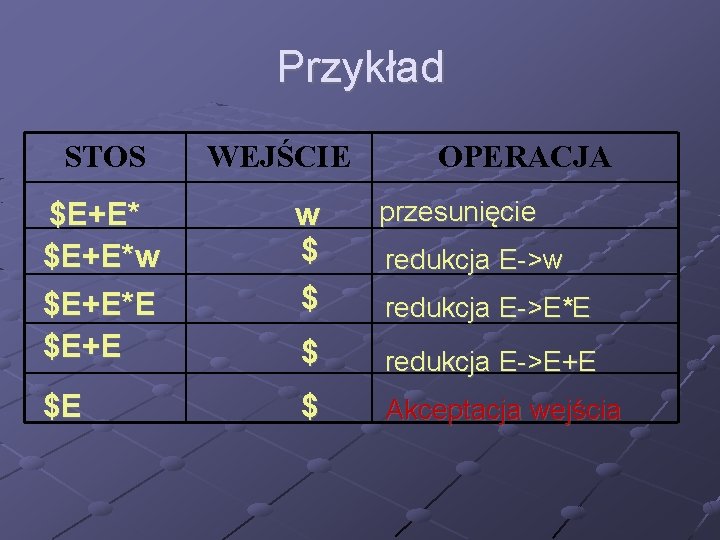 Przykład

| STOS | WEJŚCIE | OPERACJA |
|---|---|---|
| \$E+E* | w | przesunięcie |
| \$E+E*w | \$ | redukcja E->w |
| \$E+E*E | \$ | redukcja E->E*E |
| \$E+E | \$ | redukcja E->E+E |
| \$E | \$ | Akceptacja wejścia |